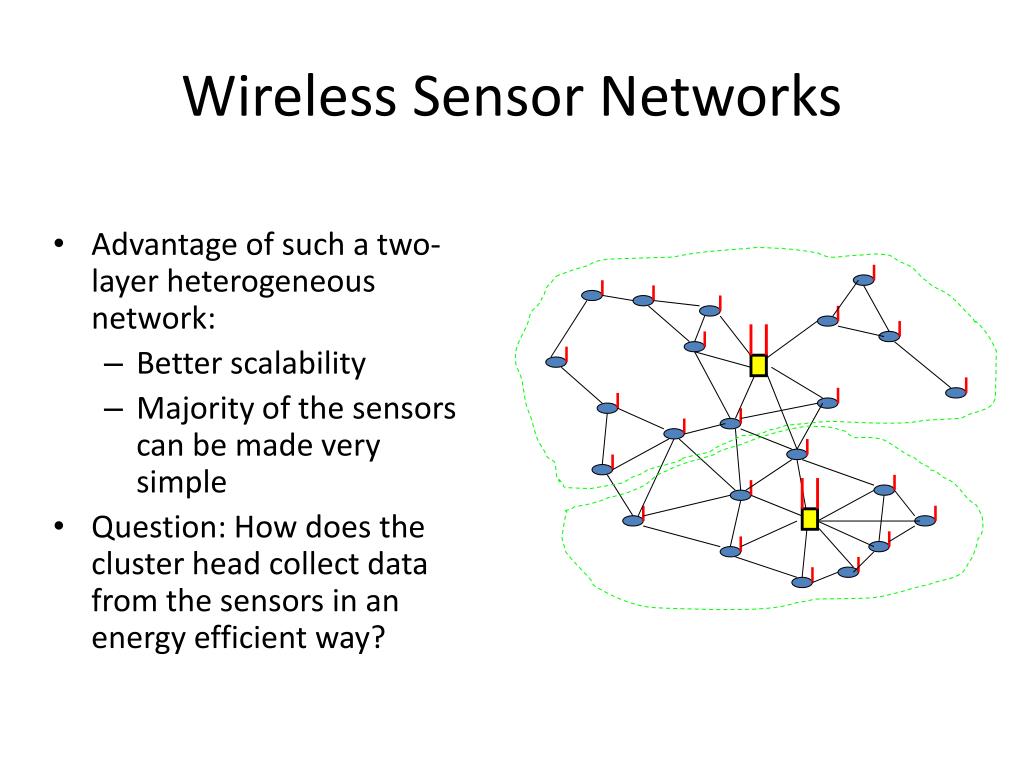 Wireless Sensor Networks

• Advantage of such a two-layer heterogeneous network:
– Better scalability
– Majority of the sensors can be made very simple
• Question: How does the cluster head collect data from the sensors in an energy efficient way?